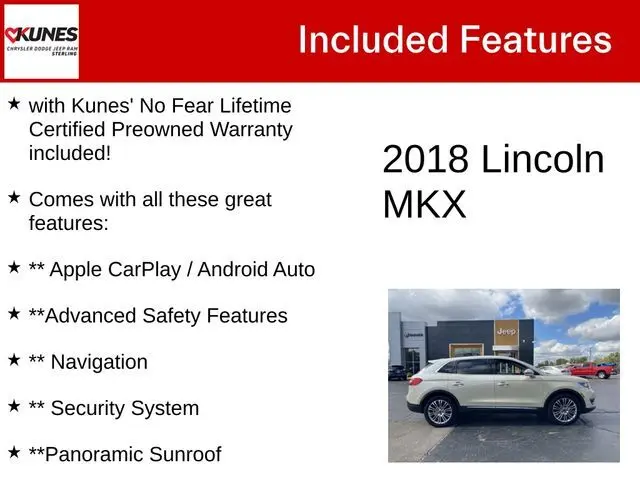 KUNES
CHRYSLER DODGE JEEP RAM
STERLING

Included Features

★ with Kunes' No Fear Lifetime Certified Preowned Warranty included!

★ Comes with all these great features:

★ ** Apple CarPlay / Android Auto

★ **Advanced Safety Features

★ ** Navigation

★ ** Security System

★ **Panoramic Sunroof

2018 Lincoln MKX

Jeep